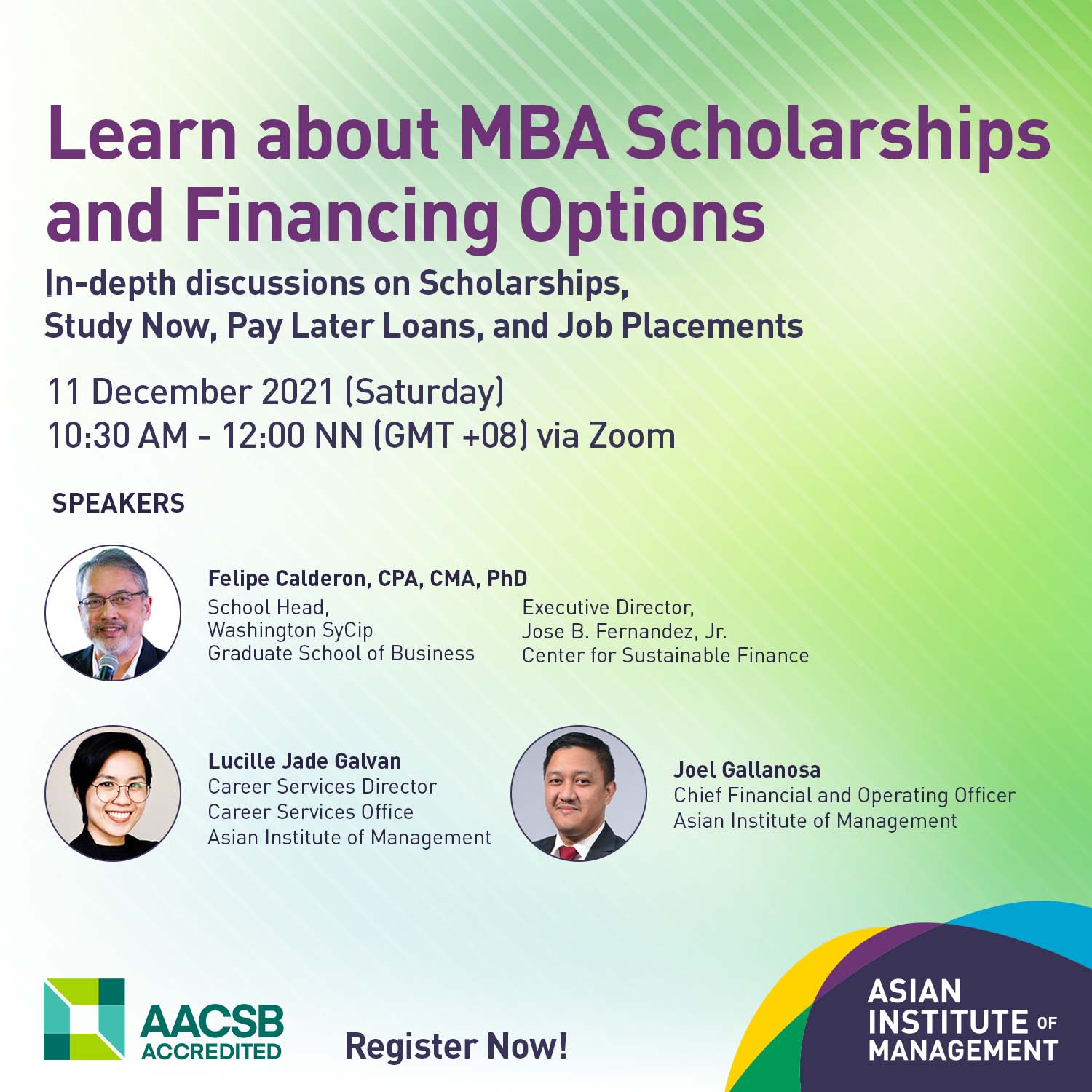 Learn about MBA Scholarships and Financing Options

In-depth discussions on Scholarships, Study Now, Pay Later Loans, and Job Placements

11 December 2021 (Saturday)
10:30 AM - 12:00 NN (GMT +08) via Zoom

SPEAKERS

Felipe Calderon, CPA, CMA, PhD
School Head,
Washington SyCip
Graduate School of Business

Executive Director,
Jose B. Fernandez, Jr.
Center for Sustainable Finance

Lucille Jade Galvan
Career Services Director
Career Services Office
Asian Institute of Management

Joel Gallanosa
Chief Financial and Operating Officer
Asian Institute of Management

AACSB ACCREDITED

Register Now!

ASIAN INSTITUTE OF MANAGEMENT